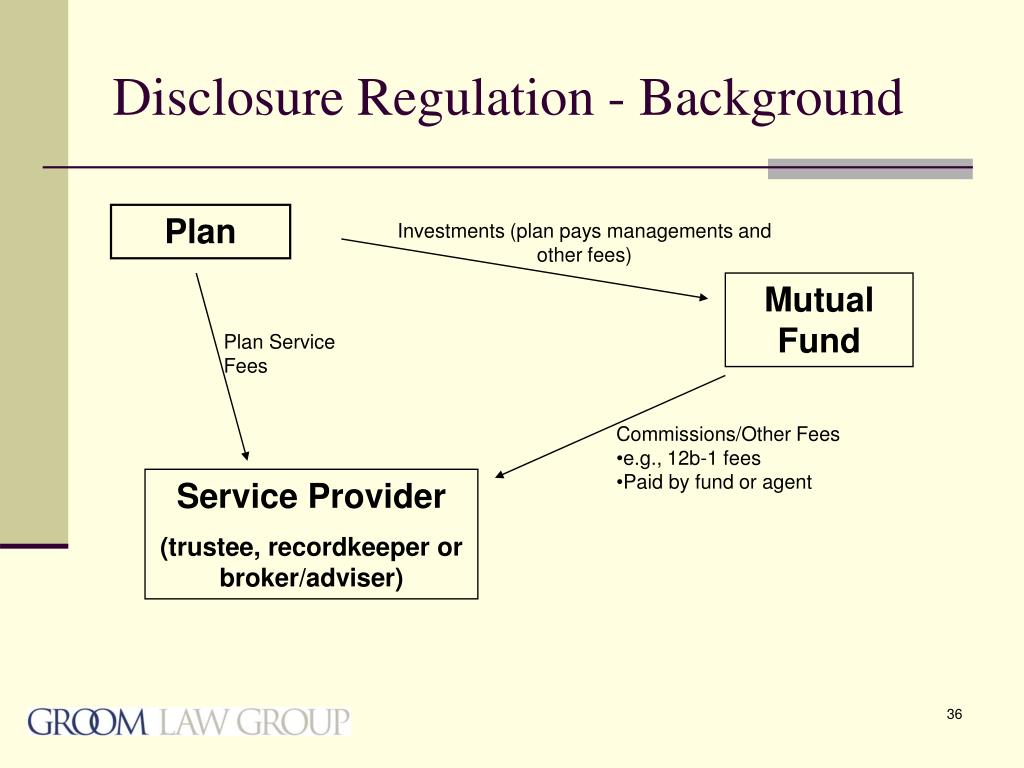 Disclosure Regulation - Background

Plan

Investments (plan pays managements and other fees)

Mutual Fund

Plan Service Fees

Commissions/Other Fees
•e.g., 12b-1 fees
•Paid by fund or agent

Service Provider
(trustee, recordkeeper or broker/adviser)

GROOM LAW GROUP

36